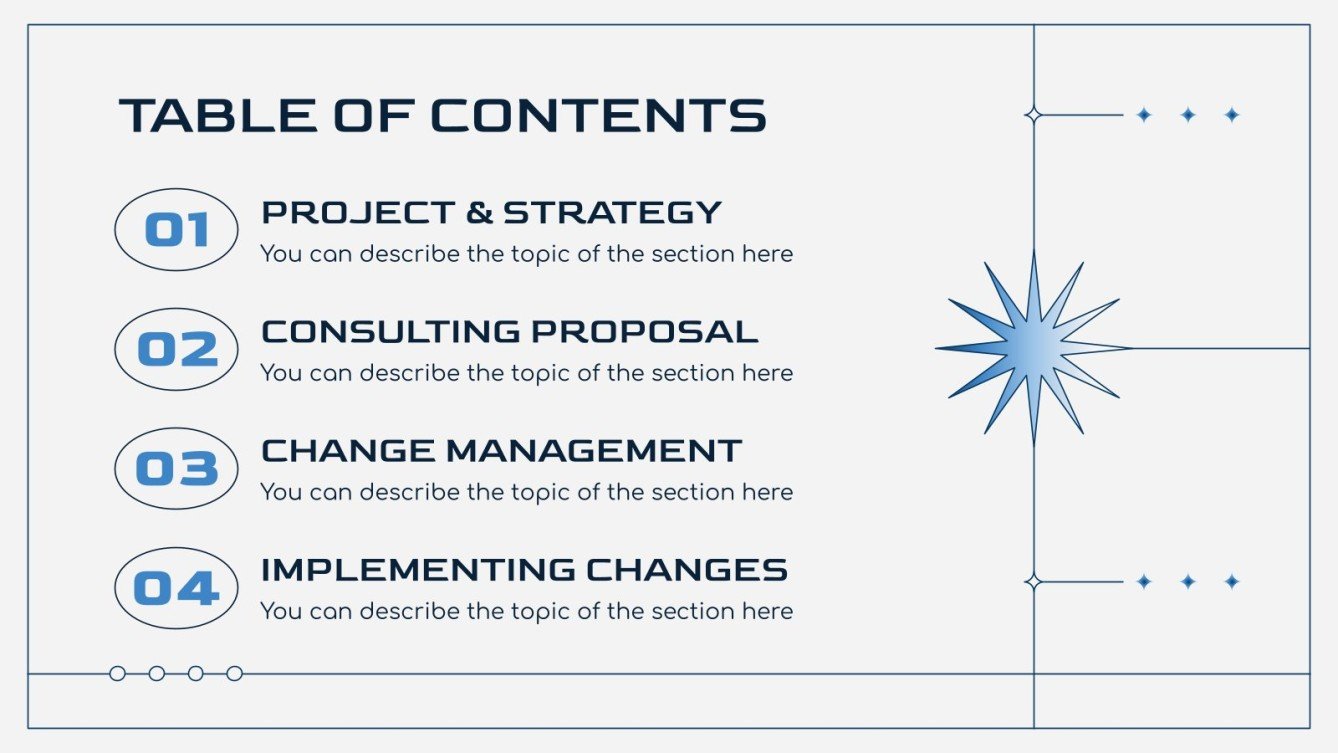 TABLE OF CONTENTS

01
PROJECT & STRATEGY
You can describe the topic of the section here

02
CONSULTING PROPOSAL
You can describe the topic of the section here

03
CHANGE MANAGEMENT
You can describe the topic of the section here

04
IMPLEMENTING CHANGES
You can describe the topic of the section here